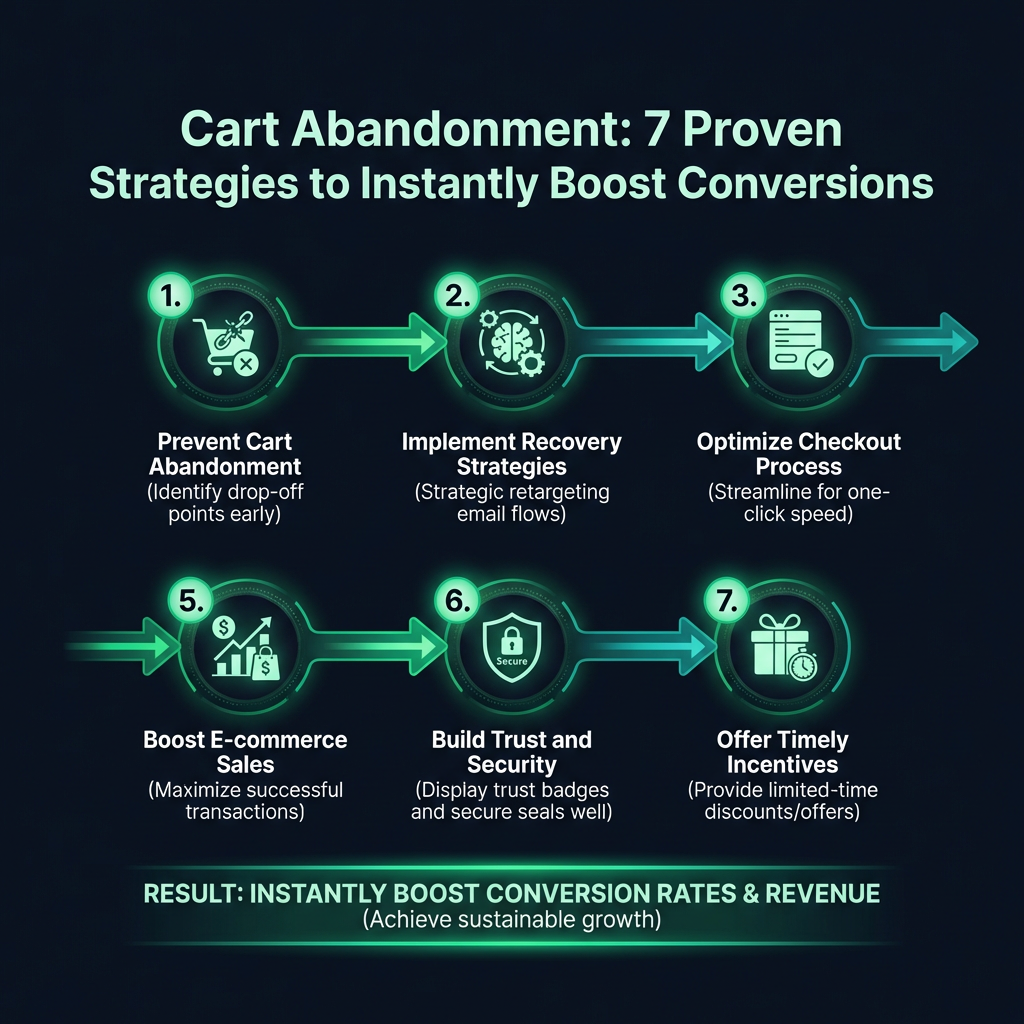 Cart Abandonment: 7 Proven Strategies to Instantly Boost Conversions

1.

Prevent Cart Abandonment
(Identify drop-off points early)

2.

Implement Recovery Strategies
(Strategic retargeting email flows)

3.

Optimize Checkout Process
(Streamline for one-click speed)

5.

Boost E-commerce Sales
(Maximize successful transactions)

6.

Secure

Build Trust and Security
(Display trust badges and secure seals well)

7.

Offer Timely Incentives
(Provide limited-time discounts/offers)

RESULT: INSTANTLY BOOST CONVERSION RATES & REVENUE
(Achieve sustainable growth)